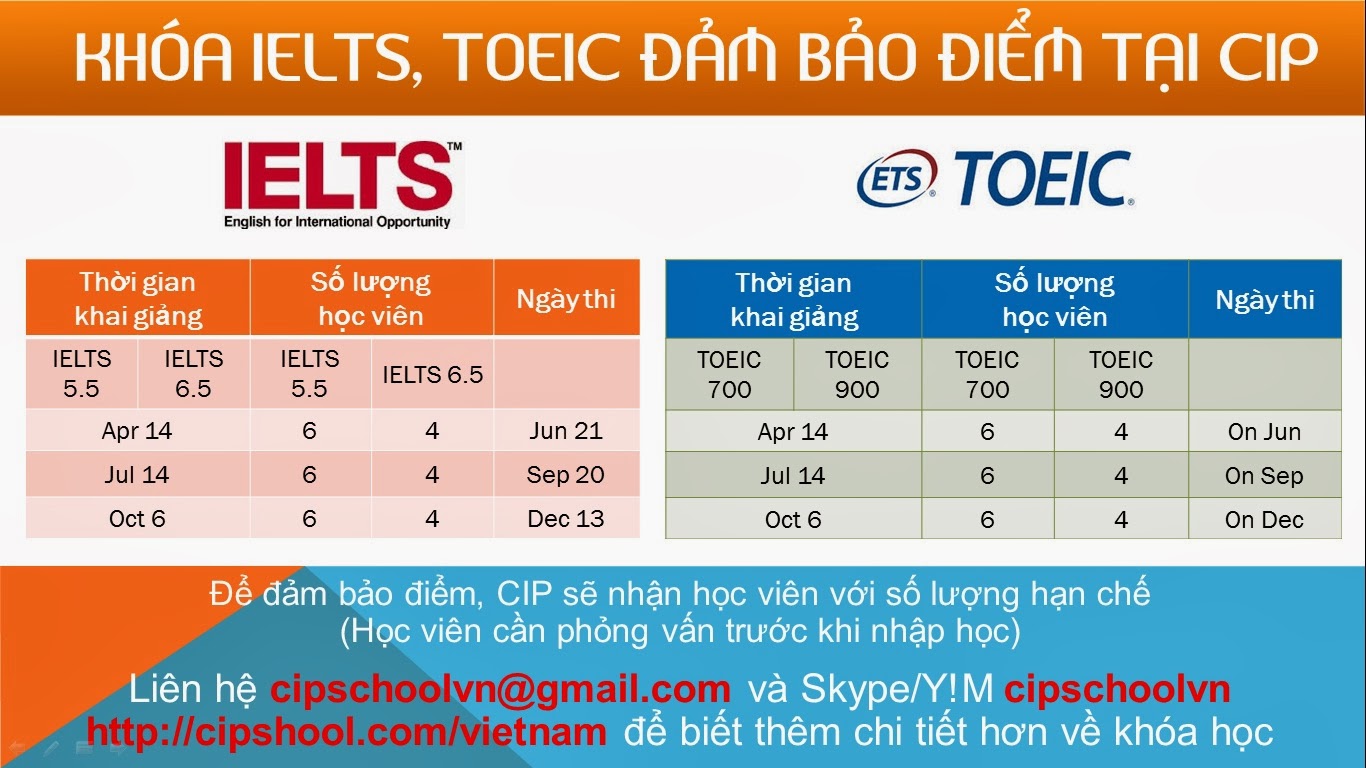 KHÓA IELTS, TOEIC ĐẢM BẢO ĐIỂM TẠI CIP

IELTS™
English for International Opportunity

ETS® TOEIC®

| Thời gian khai giảng | | Số lượng học viên | | Ngày thi |
|---|---|---|---|---|
| IELTS 5.5 | IELTS 6.5 | IELTS 5.5 | IELTS 6.5 | |
| Apr 14 | | 6 | 4 | Jun 21 |
| Jul 14 | | 6 | 4 | Sep 20 |
| Oct 6 | | 6 | 4 | Dec 13 |

| Thời gian khai giảng | | Số lượng học viên | | Ngày thi |
|---|---|---|---|---|
| TOEIC 700 | TOEIC 900 | TOEIC 700 | TOEIC 900 | |
| Apr 14 | | 6 | 4 | On Jun |
| Jul 14 | | 6 | 4 | On Sep |
| Oct 6 | | 6 | 4 | On Dec |

Để đảm bảo điểm, CIP sẽ nhận học viên với số lượng hạn chế
(Học viên cần phỏng vấn trước khi nhập học)

Liên hệ cipschoolvn@gmail.com và Skype/Y!M cipschoolvn
http://cipshool.com/vietnam để biết thêm chi tiết hơn về khóa học